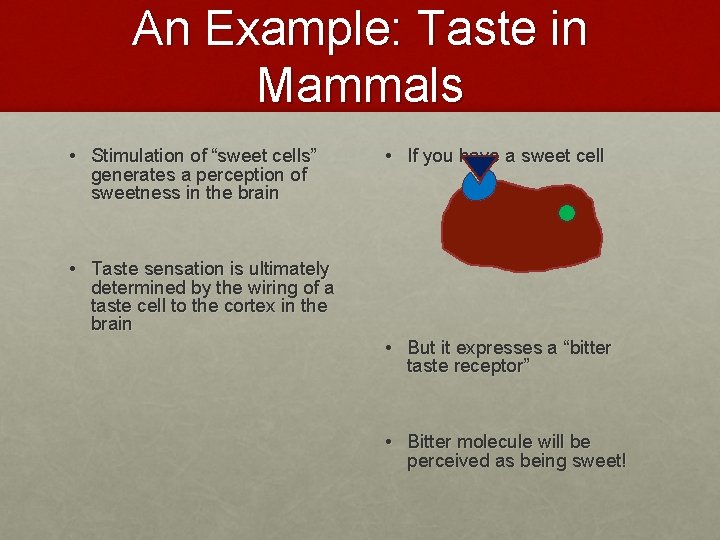 An Example: Taste in Mammals

• Stimulation of “sweet cells” generates a perception of sweetness in the brain

• Taste sensation is ultimately determined by the wiring of a taste cell to the cortex in the brain

• If you have a sweet cell

• But it expresses a “bitter taste receptor”

• Bitter molecule will be perceived as being sweet!